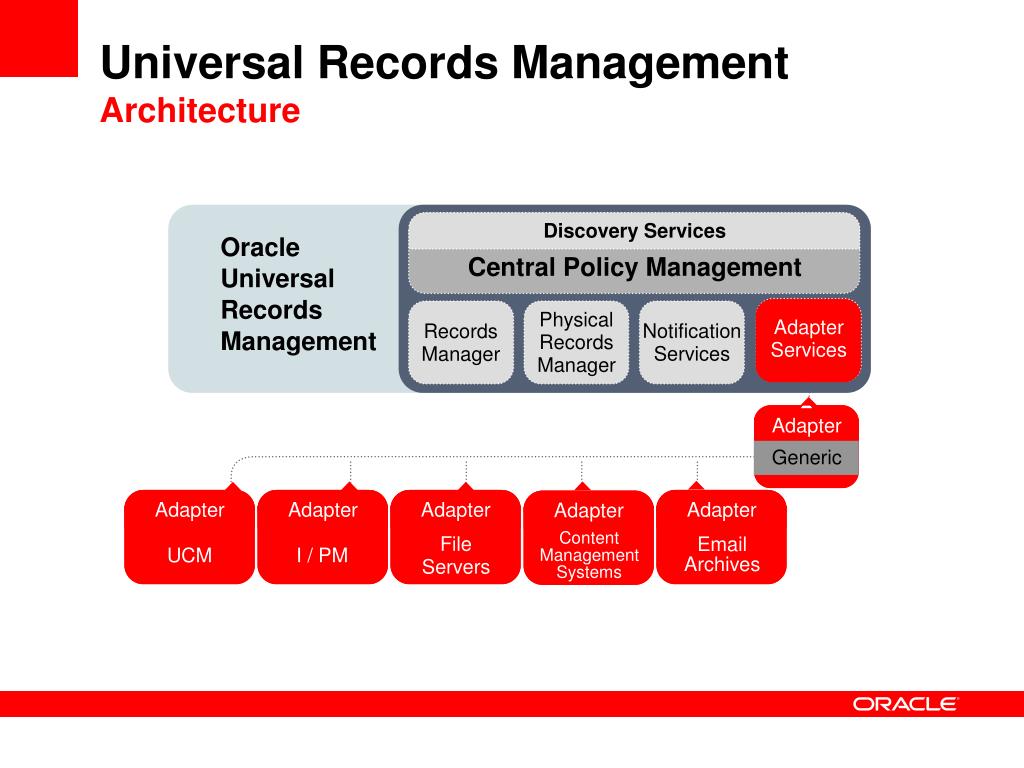 Universal Records Management
Architecture

Oracle Universal Records Management

Discovery Services

Central Policy Management

Records Manager

Physical Records Manager

Notification Services

Adapter Services

Adapter

Generic

Adapter

UCM

Adapter

I / PM

Adapter

File Servers

Adapter

Content Management Systems

Adapter

Email Archives

ORACLE